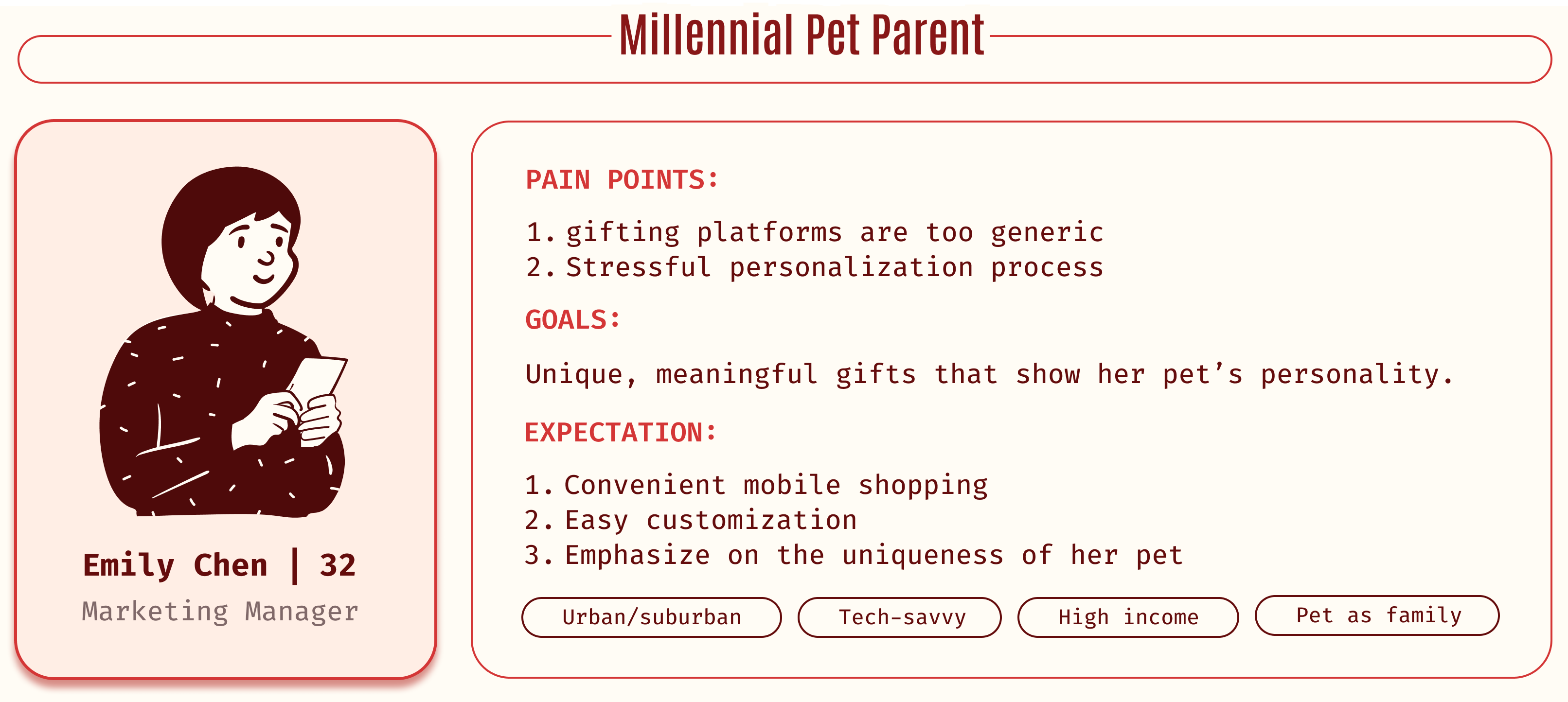 Millennial Pet Parent

Emily Chen | 32
Marketing Manager

PAIN POINTS:

1. gifting platforms are too generic
2. Stressful personalization process

GOALS:

Unique, meaningful gifts that show her pet's personality.

EXPECTATION:

1. Convenient mobile shopping
2. Easy customization
3. Emphasize on the uniqueness of her pet

Urban/suburban
Tech-savvy
High income
Pet as family